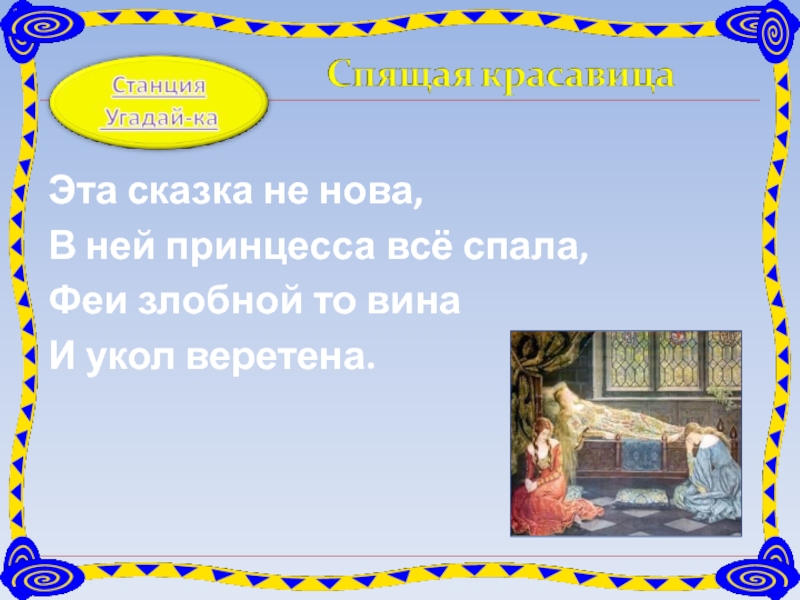 Станция Угадай-ка

Спящая красавица

Эта сказка не нова,
В ней принцесса всё спала,
Феи злобной то вина
И укол веретена.